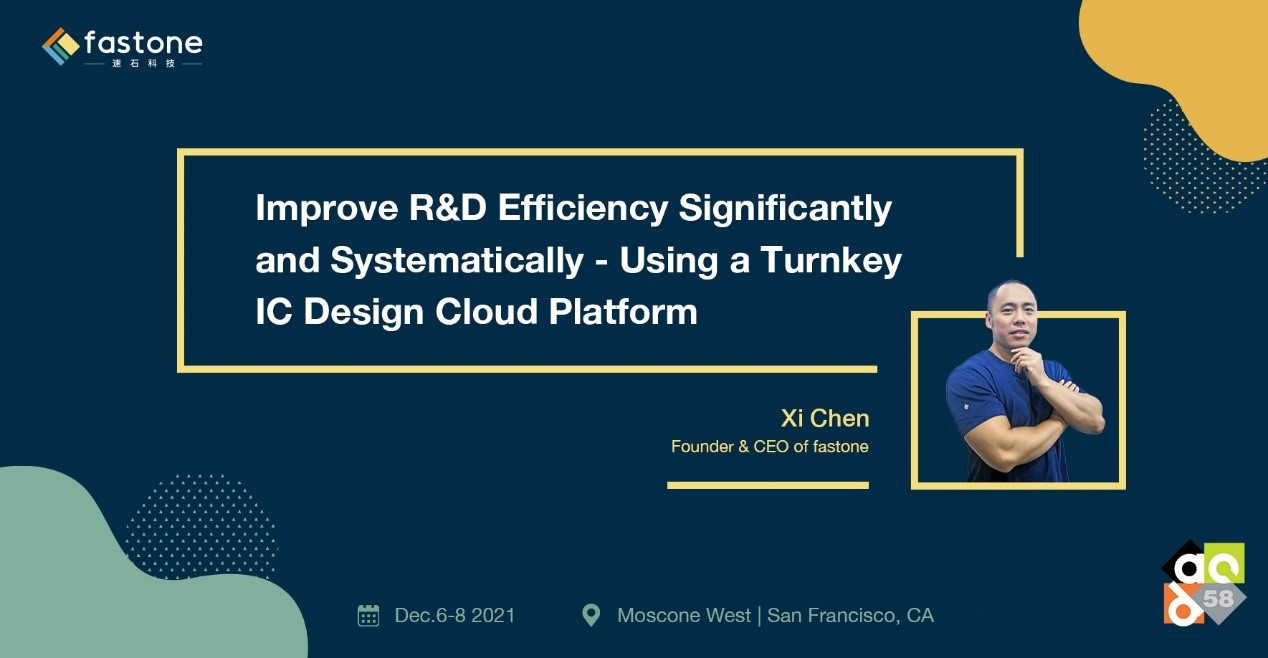 fastone
速石科技

Improve R&D Efficiency Significantly and Systematically - Using a Turnkey IC Design Cloud Platform

Xi Chen
Founder & CEO of fastone

Dec.6-8 2021
Moscone West | San Francisco, CA

58